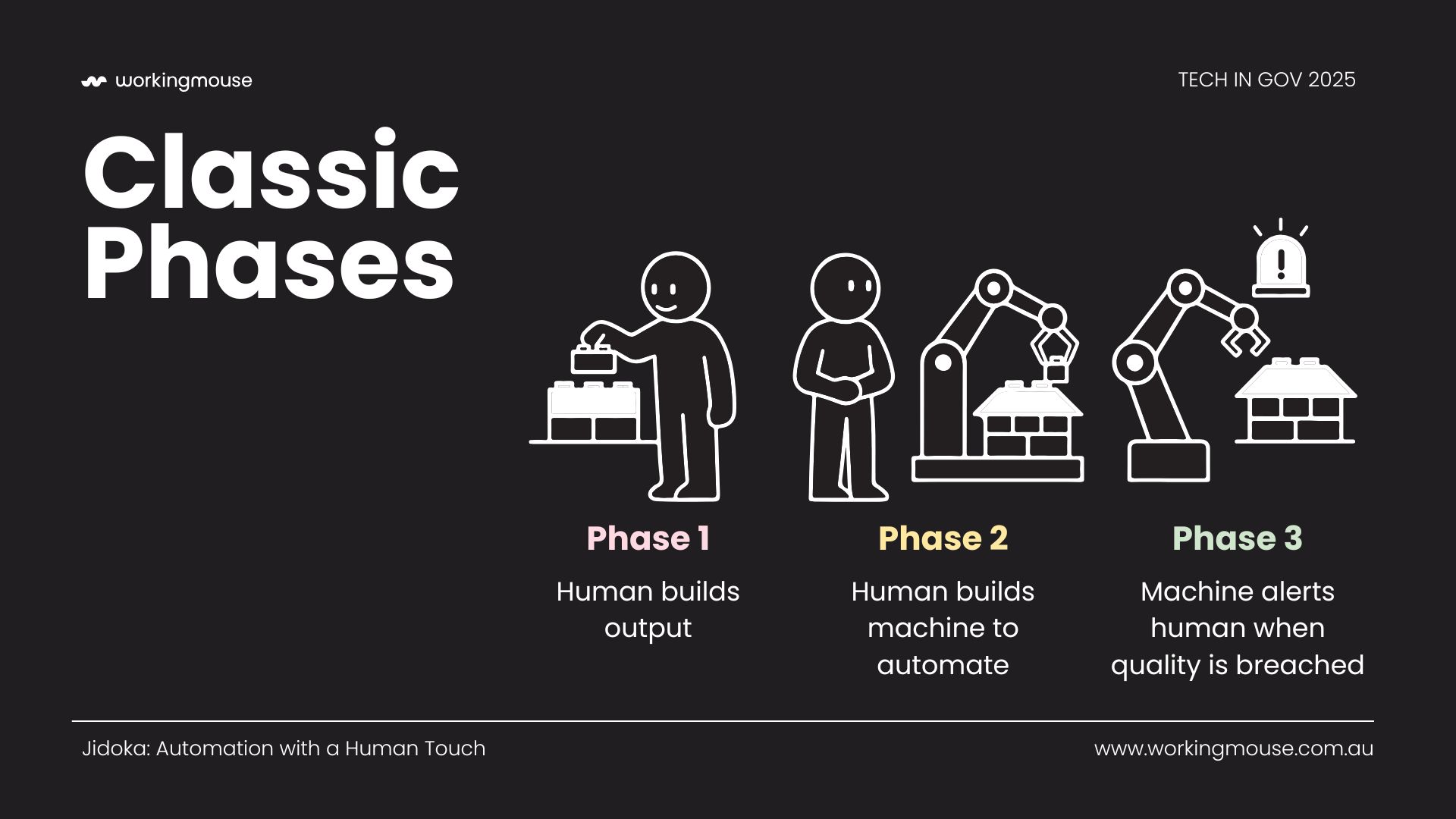 workingmouse

TECH IN GOV 2025

Classic Phases

Phase 1

Human builds output

Phase 2

Human builds machine to automate

Phase 3

Machine alerts human when quality is breached

Jidoka: Automation with a Human Touch

www.workingmouse.com.au